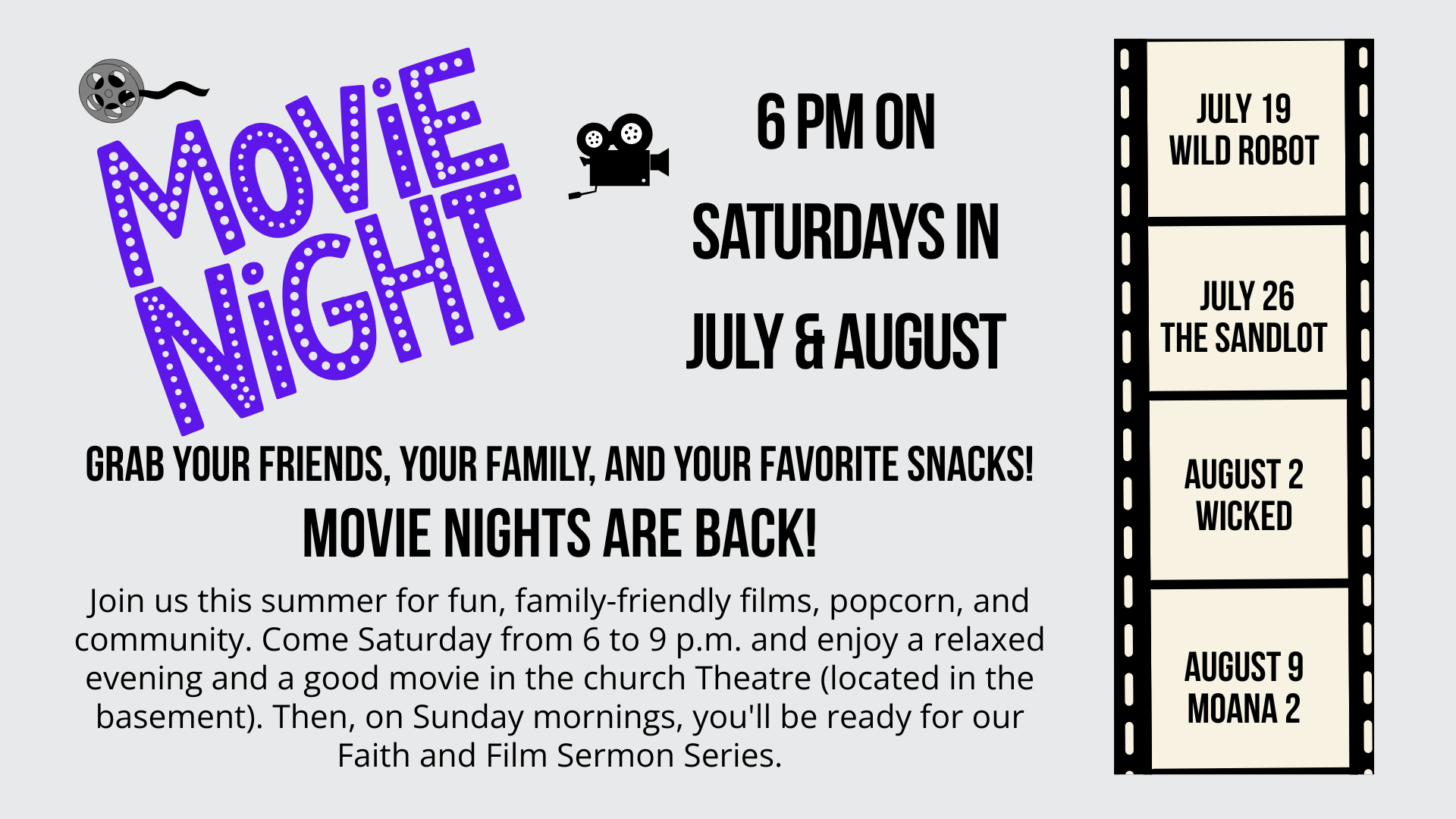 MOViE NiGHT

6 PM ON SATURDAYS IN JULY & AUGUST

GRAB YOUR FRIENDS, YOUR FAMILY, AND YOUR FAVORITE SNACKS!

MOVIE NIGHTS ARE BACK!

Join us this summer for fun, family-friendly films, popcorn, and community. Come Saturday from 6 to 9 p.m. and enjoy a relaxed evening and a good movie in the church Theatre (located in the basement). Then, on Sunday mornings, you'll be ready for our Faith and Film Sermon Series.

JULY 19
WILD ROBOT

JULY 26
THE SANDLOT

AUGUST 2
WICKED

AUGUST 9
MOANA 2